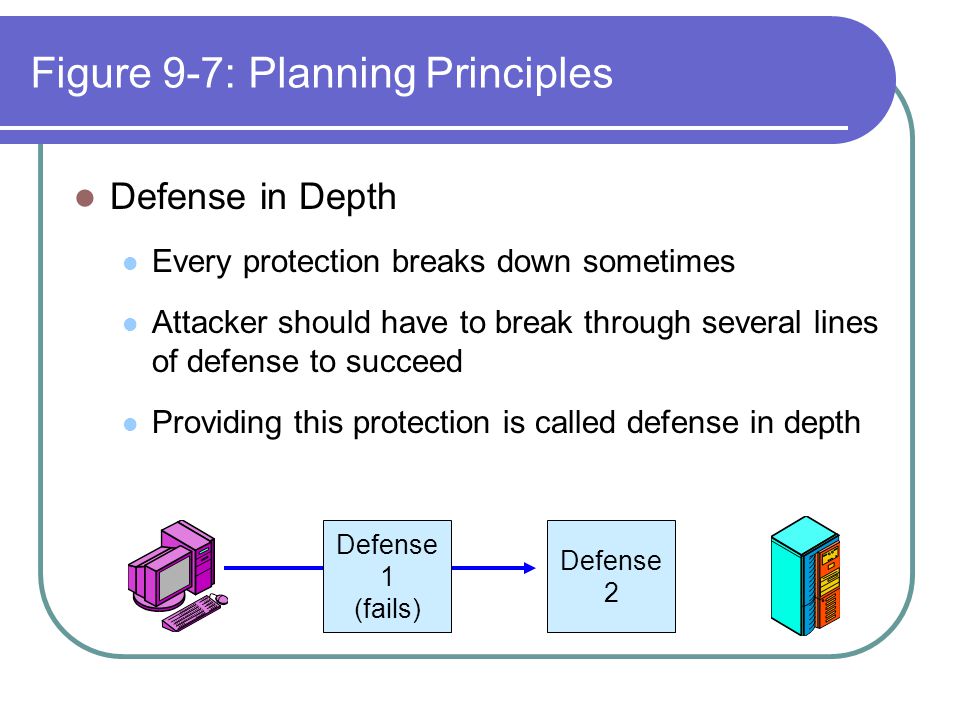 Figure 9-7: Planning Principles

Defense in Depth

Every protection breaks down sometimes

Attacker should have to break through several lines of defense to succeed

Providing this protection is called defense in depth

Defense 1 (fails)

Defense 2